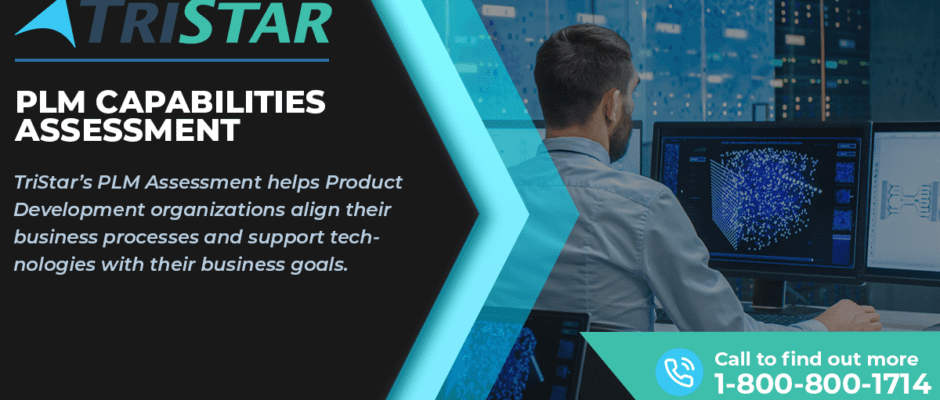 TRISTAR

PLM CAPABILITIES ASSESSMENT

TriStar's PLM Assessment helps Product Development organizations align their business processes and support technologies with their business goals.

Call to find out more
1-800-800-1714